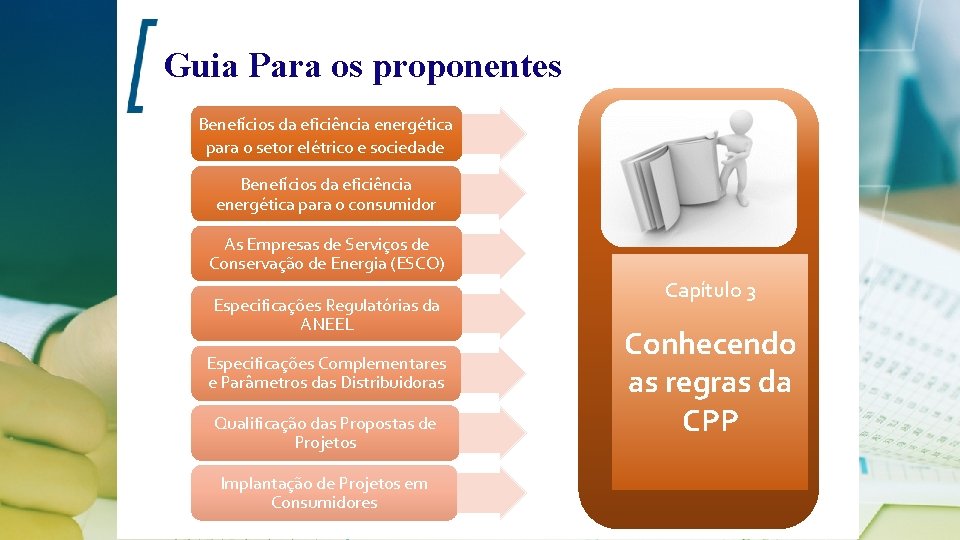 Guia Para os proponentes

Benefícios da eficiência energética para o setor elétrico e sociedade

Benefícios da eficiência energética para o consumidor

As Empresas de Serviços de Conservação de Energia (ESCO)

Especificações Regulatórias da ANEEL

Especificações Complementares e Parâmetros das Distribuidoras

Qualificação das Propostas de Projetos

Implantação de Projetos em Consumidores

Capítulo 3

Conhecendo as regras da CPP